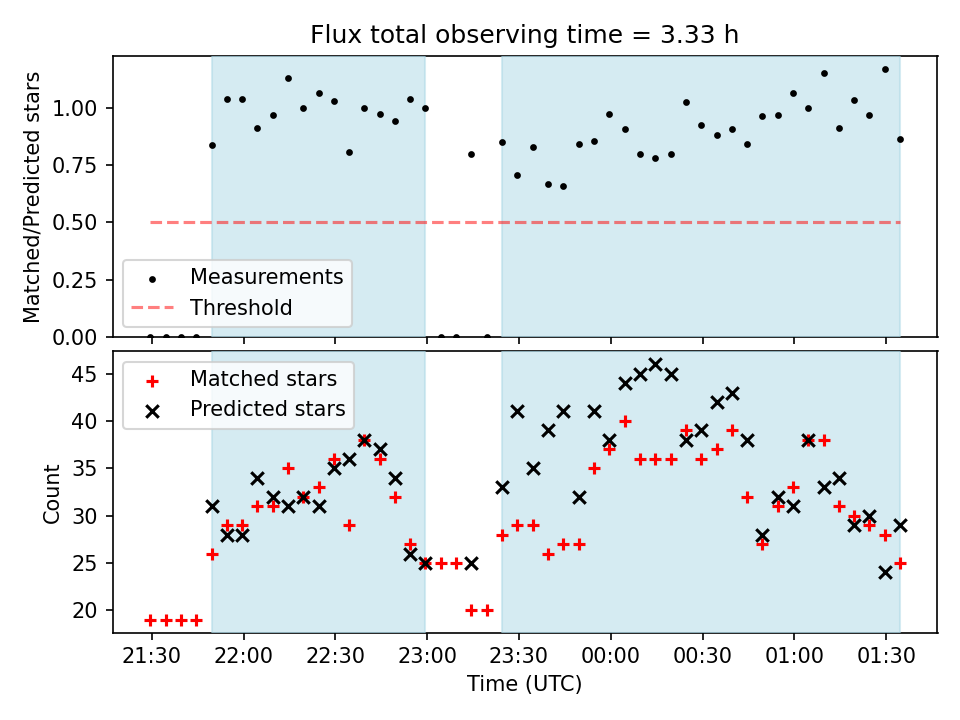 Flux total observing time = 3.33 h

Matched/Predicted stars

1.00
0.75
0.50
0.25
0.00

Measurements
Threshold

Matched stars
Predicted stars

Count

45
40
35
30
25
20

21:30 22:00 22:30 23:00 23:30 00:00 00:30 01:00 01:30

Time (UTC)